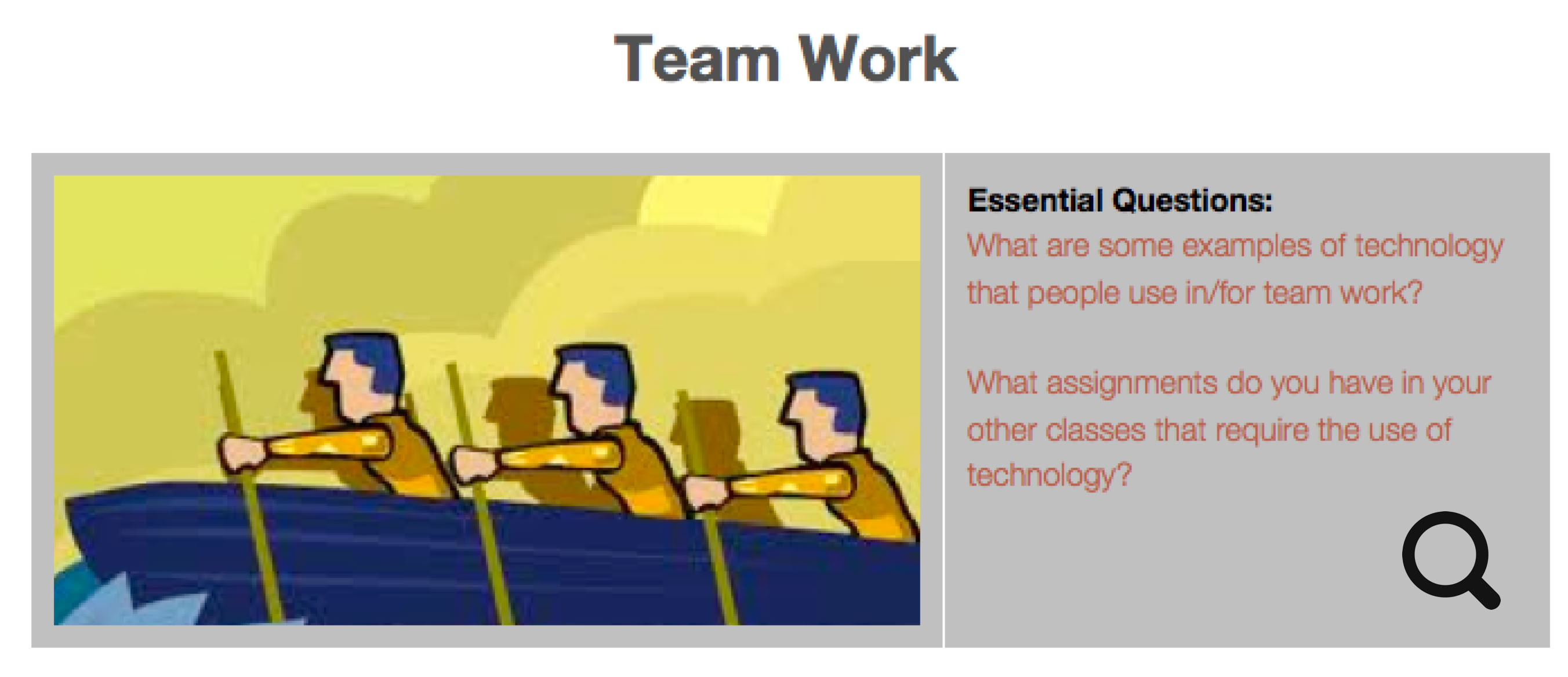 Team Work

Essential Questions:
What are some examples of technology that people use in/for team work?

What assignments do you have in your other classes that require the use of technology?